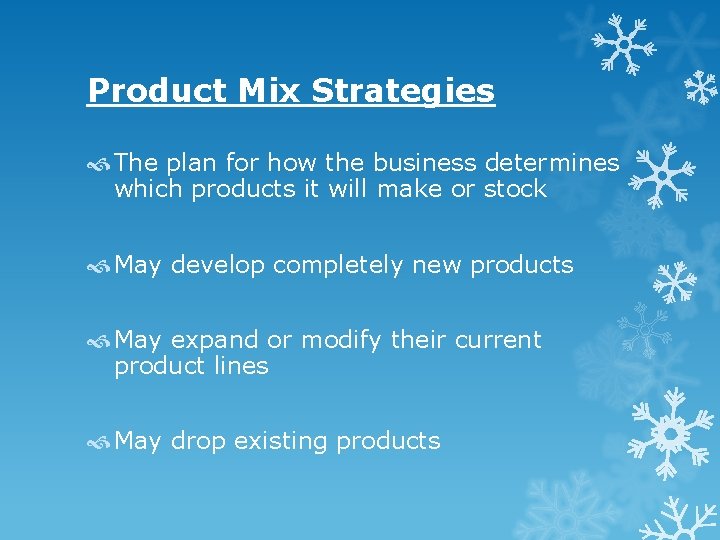 Product Mix Strategies

The plan for how the business determines which products it will make or stock

May develop completely new products

May expand or modify their current product lines

May drop existing products